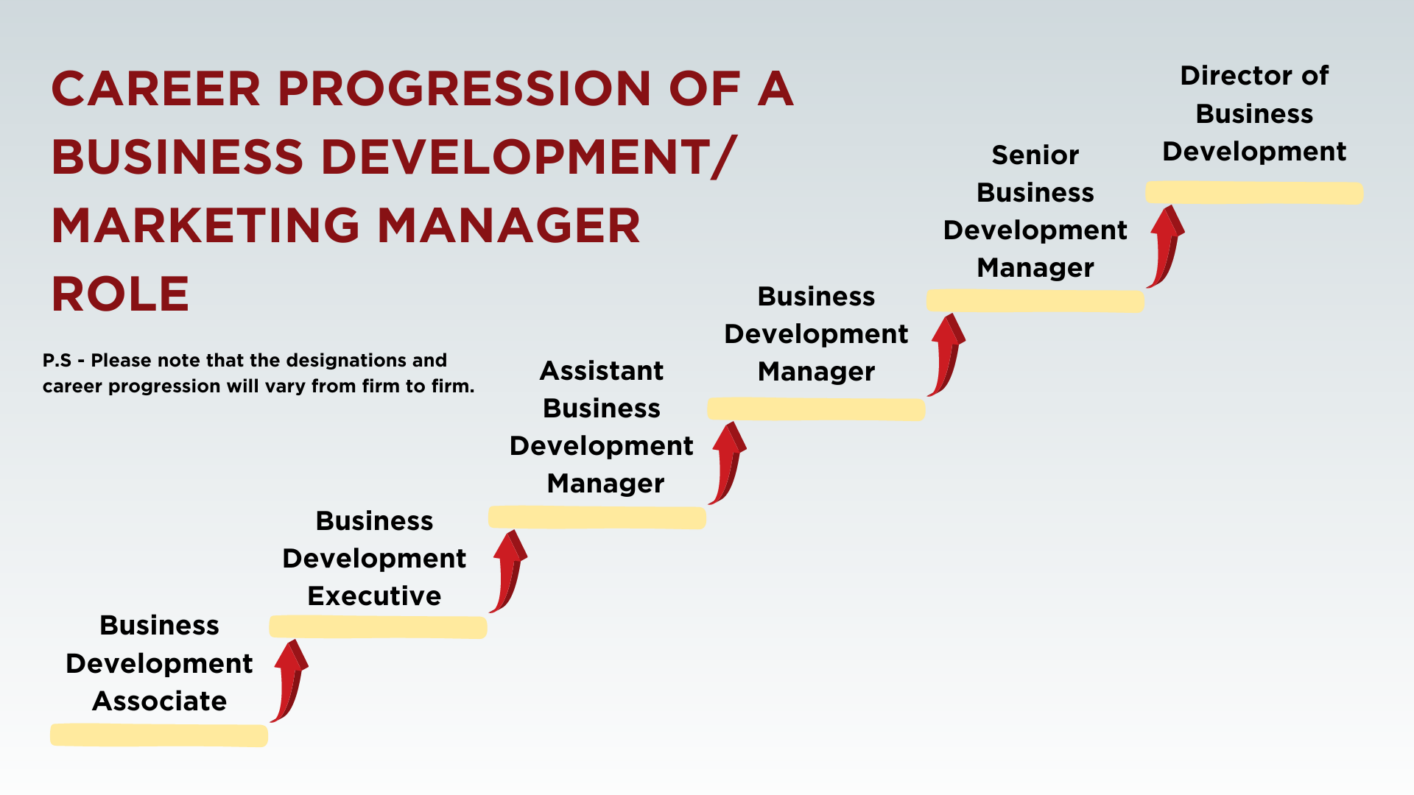 CAREER PROGRESSION OF A BUSINESS DEVELOPMENT/ MARKETING MANAGER ROLE

P.S - Please note that the designations and career progression will vary from firm to firm.

Business Development Associate

Business Development Executive

Assistant Business Development Manager

Business Development Manager

Senior Business Development Manager

Director of Business Development